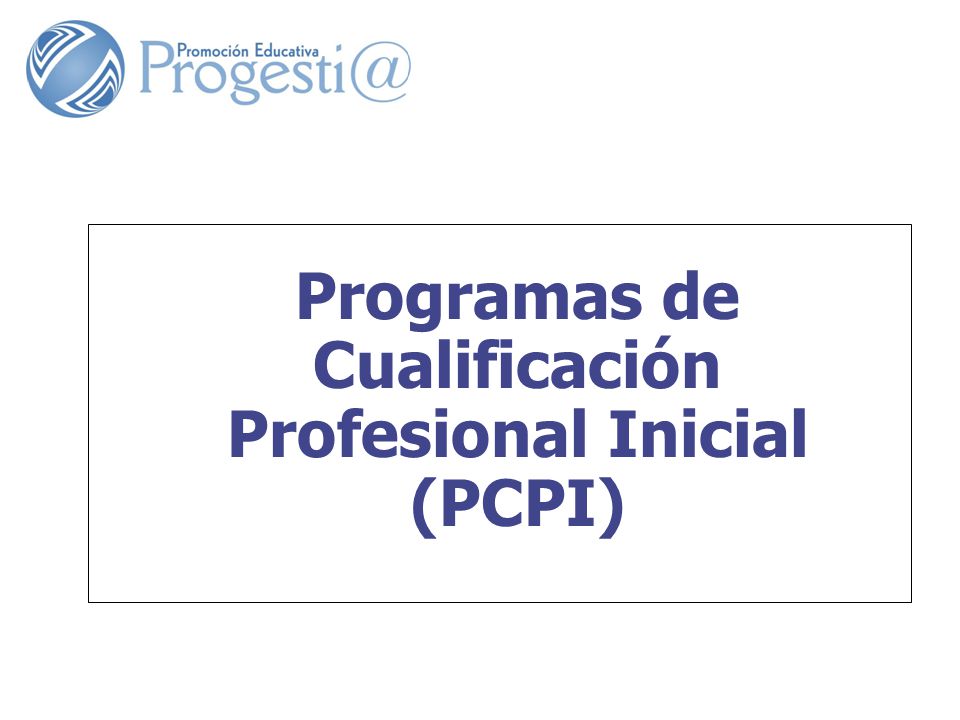 Promoción Educativa
Progesti@

Programas de Cualificación Profesional Inicial (PCPI)